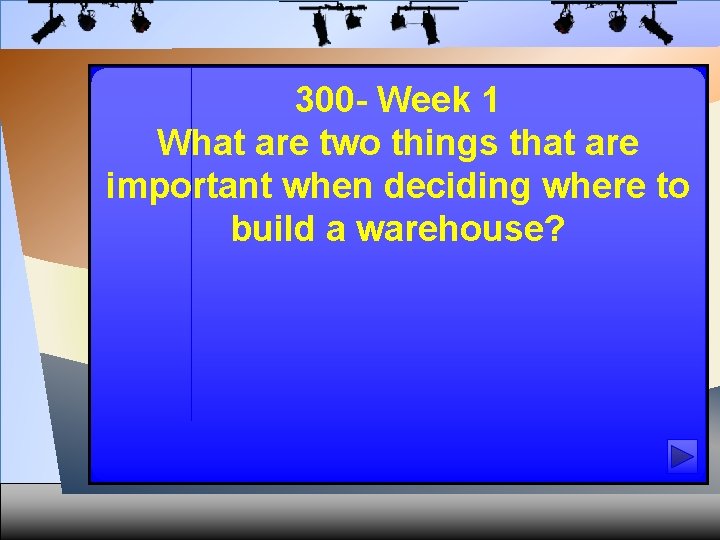 300- Week 1
What are two things that are important when deciding where to build a warehouse?